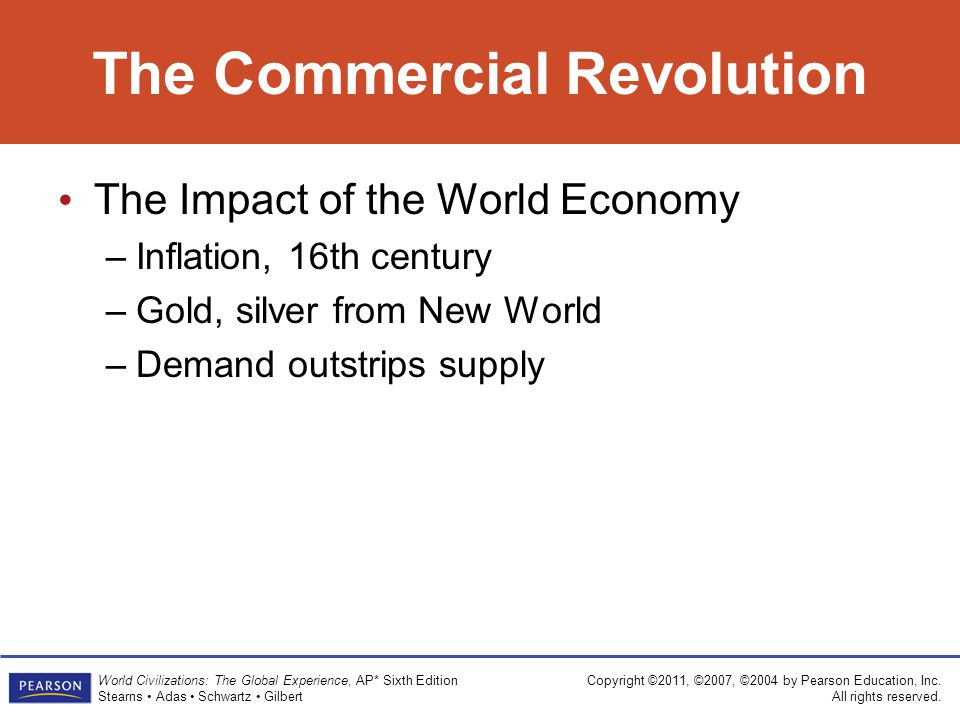 The Commercial Revolution

• The Impact of the World Economy
– Inflation, 16th century
– Gold, silver from New World
– Demand outstrips supply

PEARSON

World Civilizations: The Global Experience, AP* Sixth Edition
Stearns • Adas • Schwartz • Gilbert

Copyright ©2011, ©2007, ©2004 by Pearson Education, Inc.
All rights reserved.